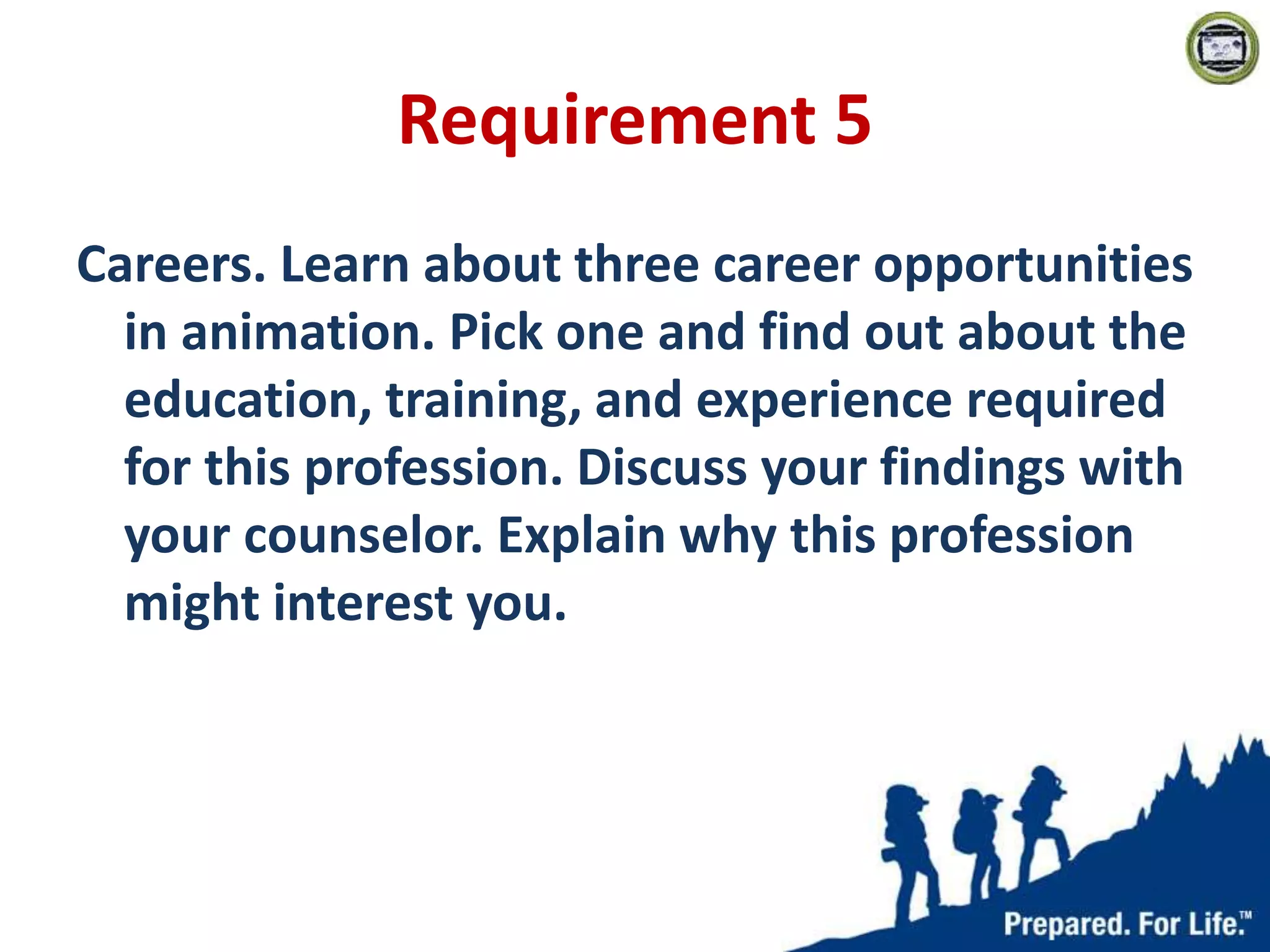 Requirement 5

Careers. Learn about three career opportunities in animation. Pick one and find out about the education, training, and experience required for this profession. Discuss your findings with your counselor. Explain why this profession might interest you.

Prepared. For Life.™